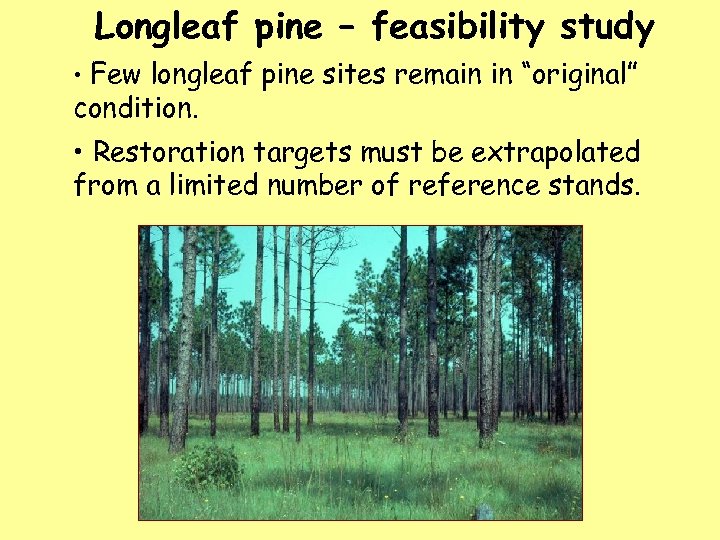 Longleaf pine – feasibility study

• Few longleaf pine sites remain in "original" condition.

• Restoration targets must be extrapolated from a limited number of reference stands.